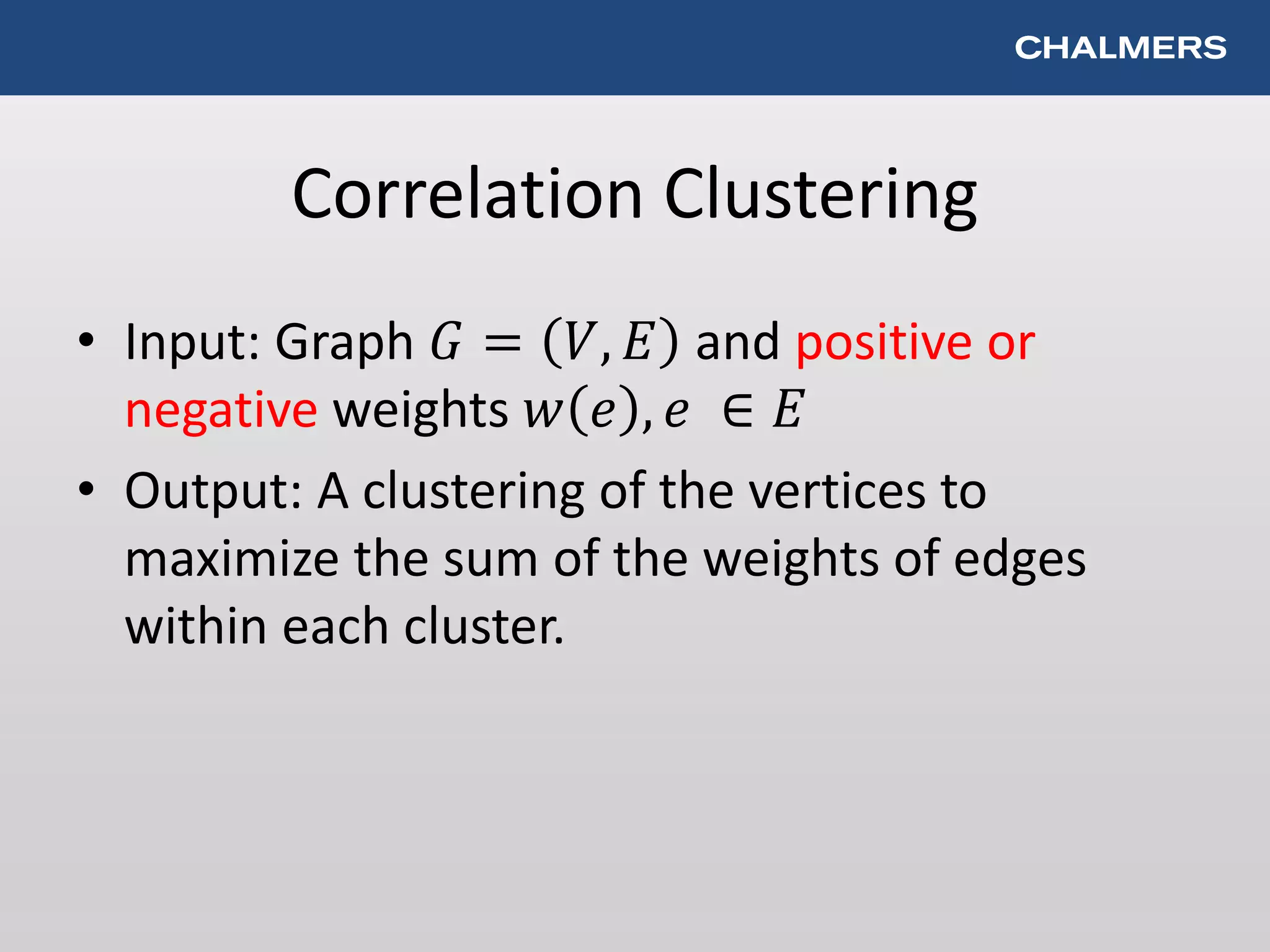 CHALMERS

Correlation Clustering

• Input: Graph $G = (V, E)$ and positive or negative weights $w(e), e \in E$
• Output: A clustering of the vertices to maximize the sum of the weights of edges within each cluster.